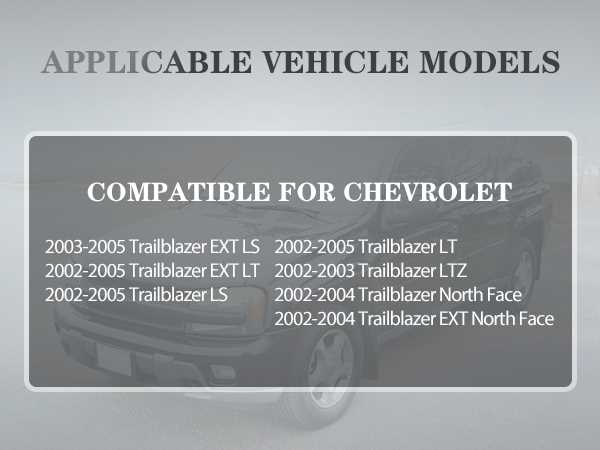 APPLICABLE VEHICLE MODELS

COMPATIBLE FOR CHEVROLET

2003-2005 Trailblazer EXT LS
2002-2005 Trailblazer EXT LT
2002-2005 Trailblazer LS

2002-2005 Trailblazer LT
2002-2003 Trailblazer LTZ
2002-2004 Trailblazer North Face
2002-2004 Trailblazer EXT North Face